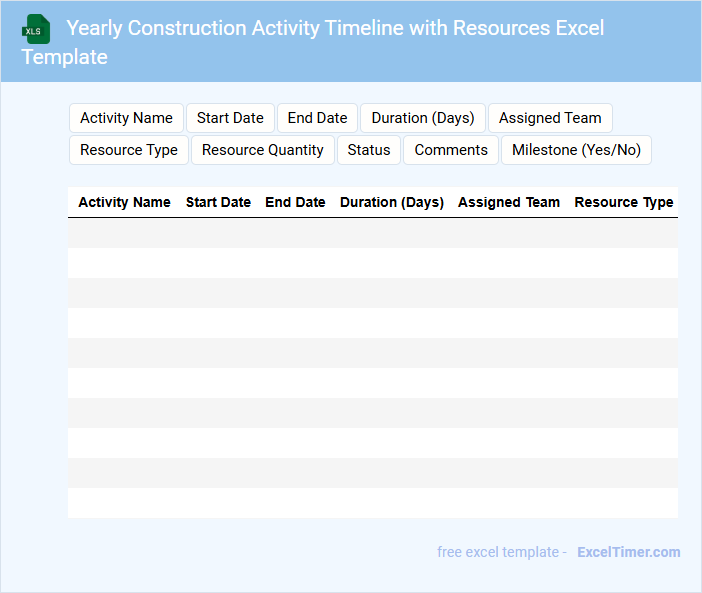 XLS

Yearly Construction Activity Timeline with Resources Excel Template

Activity Name
Start Date
End Date
Duration (Days)
Assigned Team
Resource Type
Resource Quantity
Status
Comments
Milestone (Yes/No)

| Activity Name | Start Date | End Date | Duration (Days) | Assigned Team | Resource Type |
|---|---|---|---|---|---|
| | | | | | |
| | | | | | |
| | | | | | |
| | | | | | |
| | | | | | |
| | | | | | |
| | | | | | |
| | | | | | |
| | | | | | |
| | | | | | |

free excel template - ExcelTimer.com